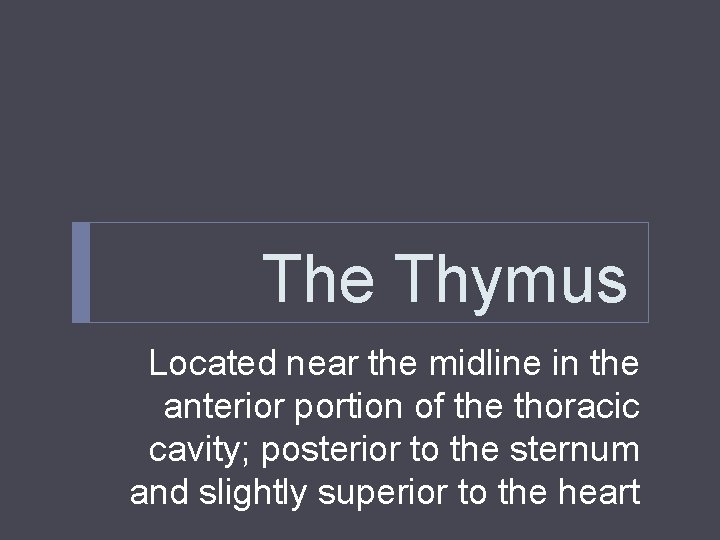 The Thymus

Located near the midline in the anterior portion of the thoracic cavity; posterior to the sternum and slightly superior to the heart